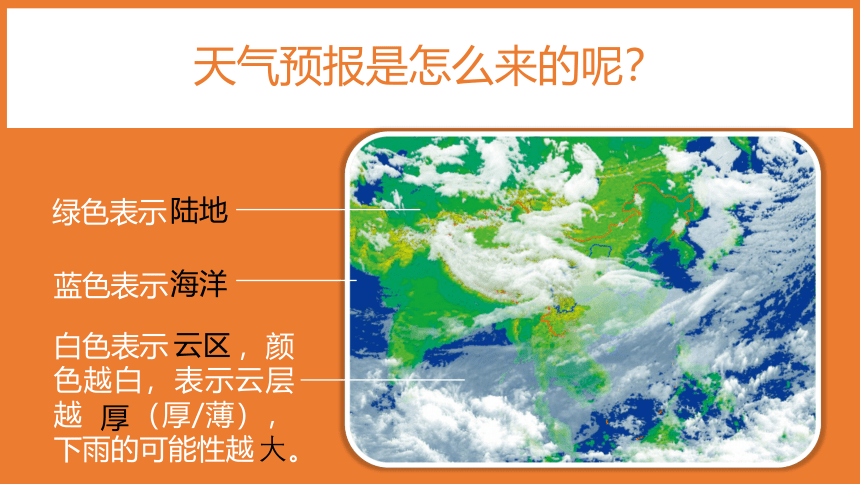 天气预报是怎么来的呢?

绿色表示陆地

蓝色表示海洋

白色表示云区，颜色越白，表示云层越 厚（厚/薄），下雨的可能性越大。